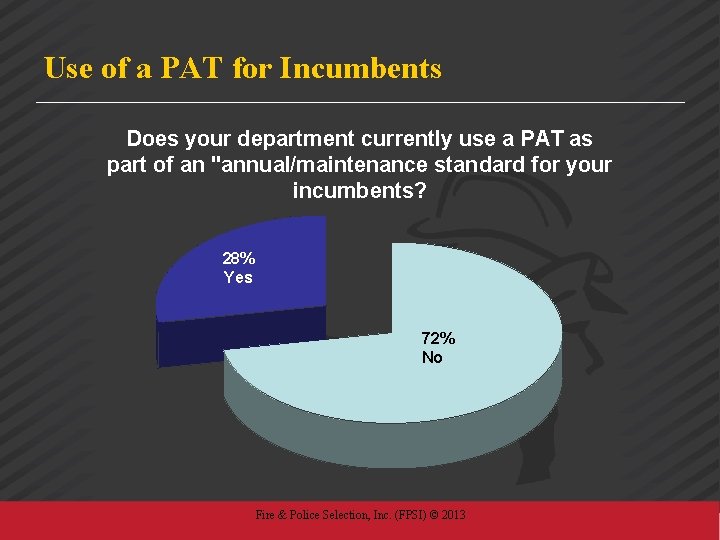 Use of a PAT for Incumbents

Does your department currently use a PAT as part of an "annual/maintenance standard for your incumbents?

28%
Yes

72%
No

Fire & Police Selection, Inc. (FPSI) © 2013